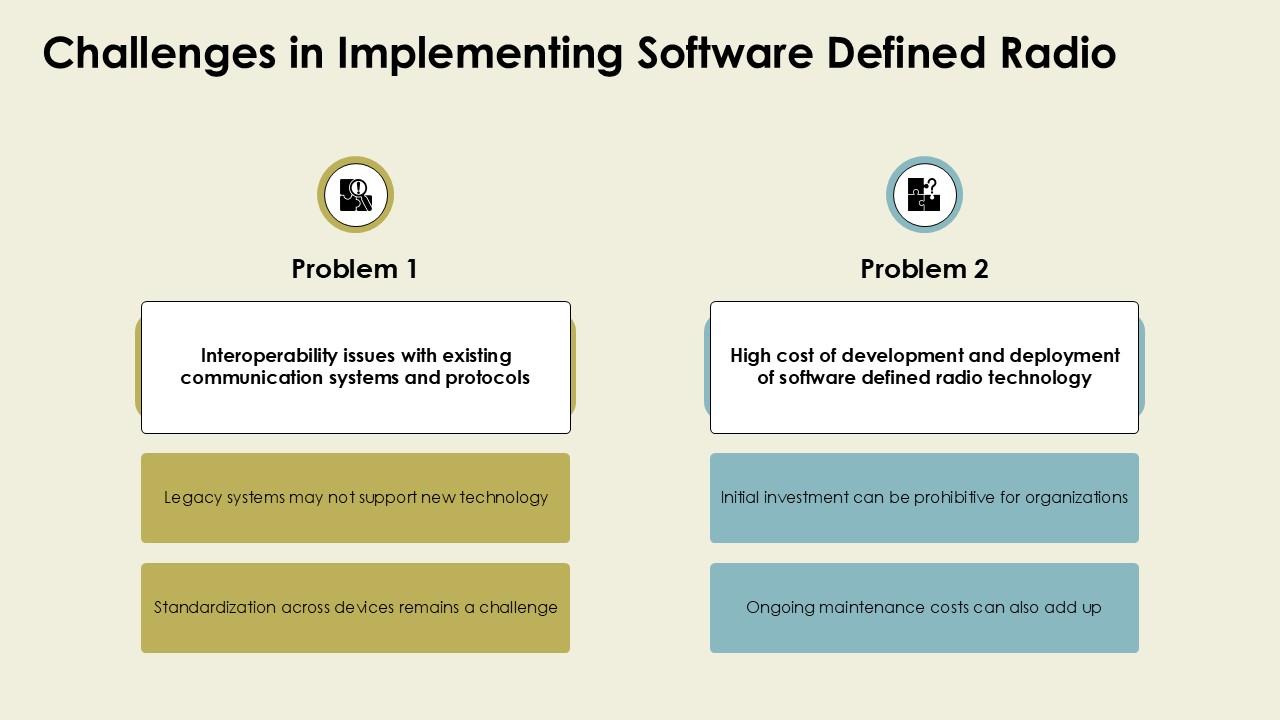 Challenges in Implementing Software Defined Radio

Problem 1

Interoperability issues with existing communication systems and protocols

Legacy systems may not support new technology

Standardization across devices remains a challenge

Problem 2

High cost of development and deployment of software defined radio technology

Initial investment can be prohibitive for organizations

Ongoing maintenance costs can also add up